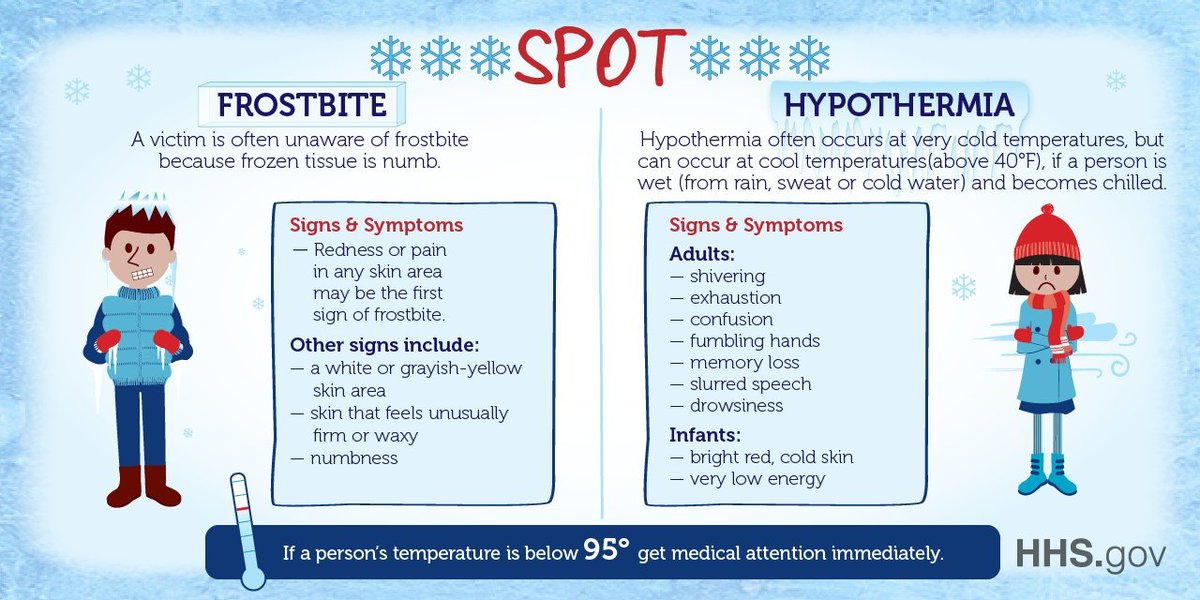 SPOT

FROSTBITE

A victim is often unaware of frostbite because frozen tissue is numb.

Signs & Symptoms
— Redness or pain in any skin area may be the first sign of frostbite.

Other signs include:
— a white or grayish-yellow skin area
— skin that feels unusually firm or waxy
— numbness

HYPOTHERMIA

Hypothermia often occurs at very cold temperatures, but can occur at cool temperatures(above 40°F), if a person is wet (from rain, sweat or cold water) and becomes chilled.

Signs & Symptoms
Adults:
— shivering
— exhaustion
— confusion
— fumbling hands
— memory loss
— slurred speech
— drowsiness

Infants:
— bright red, cold skin
— very low energy

If a person's temperature is below 95° get medical attention immediately.

HHS.gov